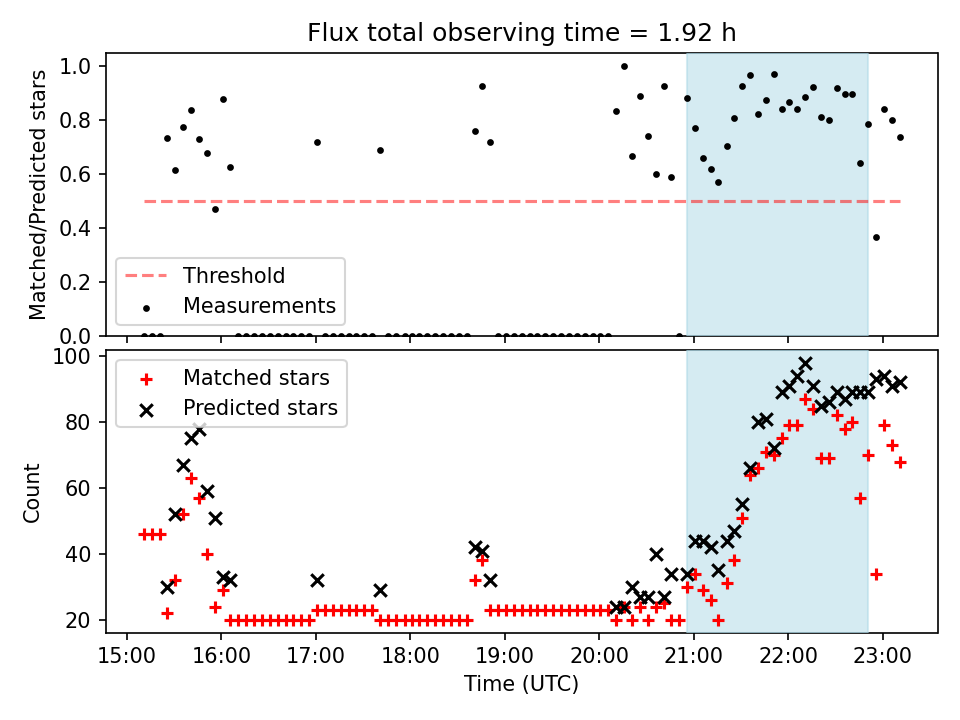 Flux total observing time = 1.92 h

Matched/Predicted stars

1.0
0.8
0.6
0.4
0.2
0.0

Threshold
Measurements

Count

100
80
60
40
20

Matched stars
Predicted stars

15:00
16:00
17:00
18:00
19:00
20:00
21:00
22:00
23:00

Time (UTC)